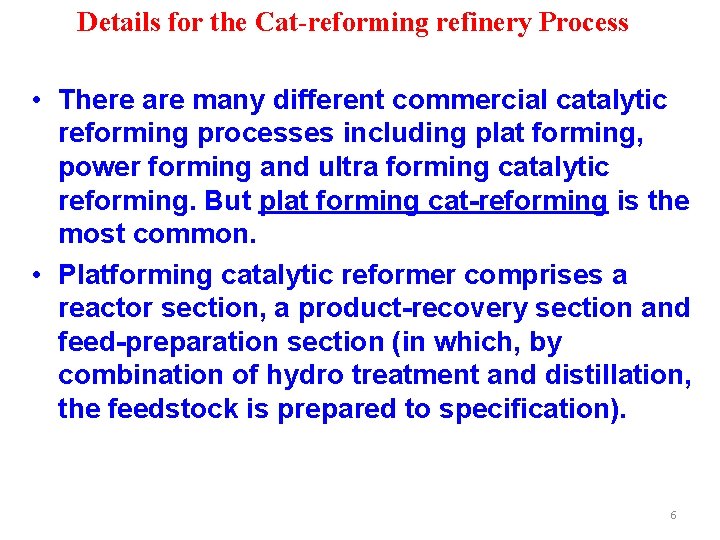 Details for the Cat-reforming refinery Process

• There are many different commercial catalytic reforming processes including plat forming, power forming and ultra forming catalytic reforming. But plat forming cat-reforming is the most common.

• Platforming catalytic reformer comprises a reactor section, a product-recovery section and feed-preparation section (in which, by combination of hydro treatment and distillation, the feedstock is prepared to specification).

6